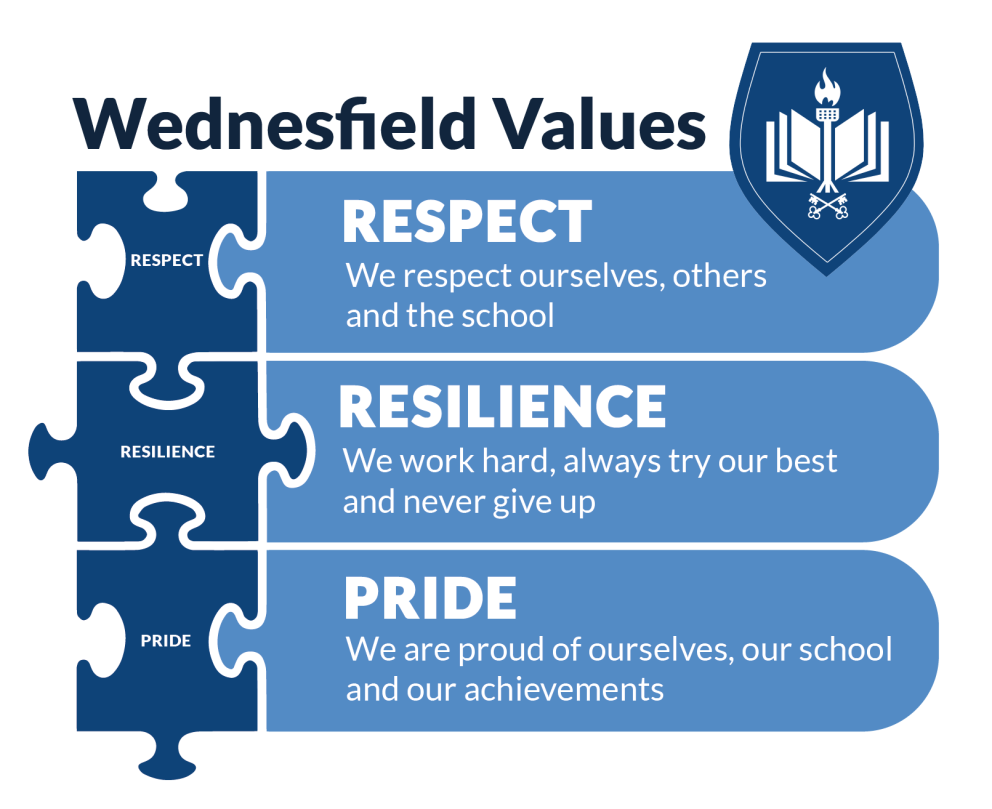 Wednesfield Values

RESPECT

RESPECT

We respect ourselves, others and the school

RESILIENCE

RESILIENCE

We work hard, always try our best and never give up

PRIDE

PRIDE

We are proud of ourselves, our school and our achievements